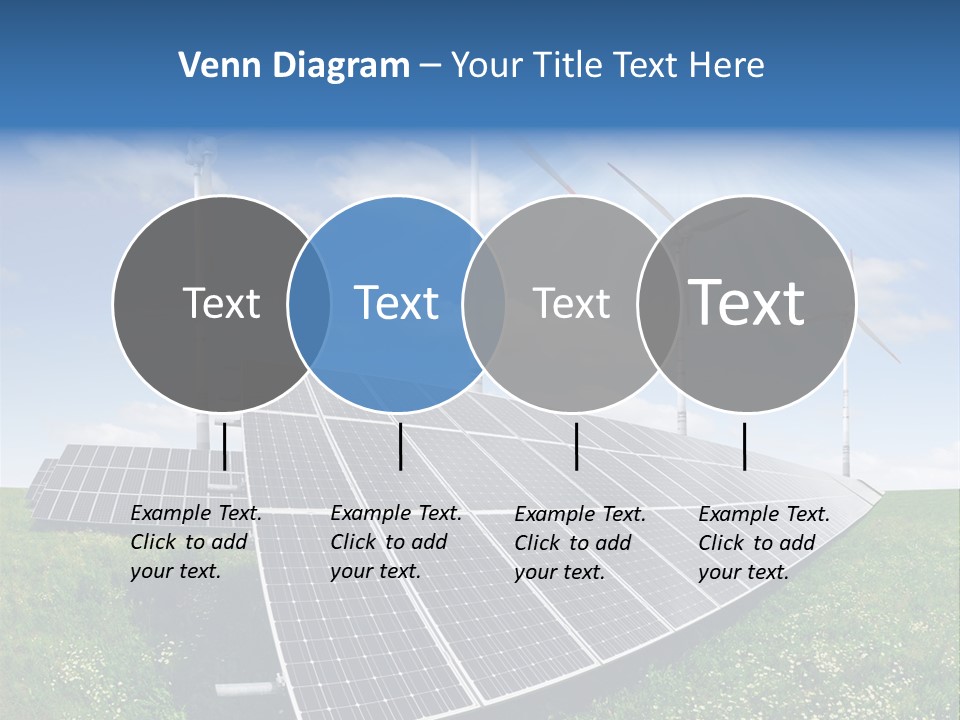 Venn Diagram – Your Title Text Here

Text

Text

Text

Text

Example Text. Click to add your text.

Example Text. Click to add your text.

Example Text. Click to add your text.

Example Text. Click to add your text.